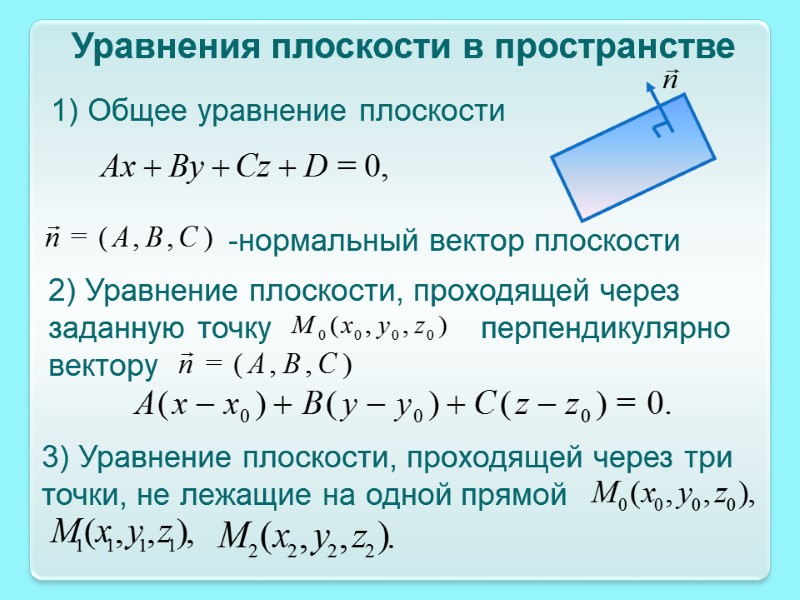 Уравнения плоскости в пространстве

$\vec{n}$

1) Общее уравнение плоскости

$Ax + By + Cz + D = 0,$

$\vec{n} = (A, B, C)$ -нормальный вектор плоскости

2) Уравнение плоскости, проходящей через заданную точку $M_0(x_0, y_0, z_0)$ перпендикулярно вектору $\vec{n} = (A, B, C)$

$A(x - x_0) + B(y - y_0) + C(z - z_0) = 0.$

3) Уравнение плоскости, проходящей через три точки, не лежащие на одной прямой $M_0(x_0, y_0, z_0),$ $M_1(x_1, y_1, z_1),$ $M_2(x_2, y_2, z_2).$